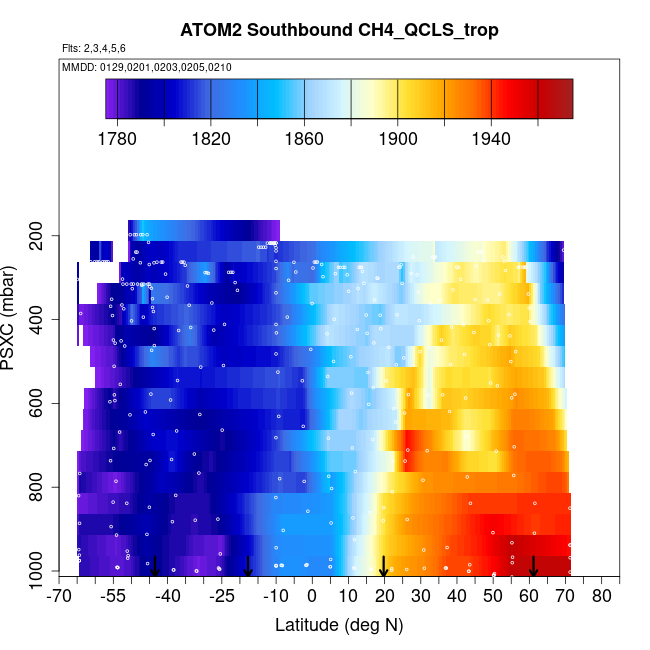 ATOM2 Southbound CH4_QCLS_trop

Flts: 2,3,4,5,6

MMDD: 0129,0201,0203,0205,0210

1780
1820
1860
1900
1940

PSXC (mbar)

200
400
600
800
1000

-70 -55 -40 -25 -10 0 10 20 30 40 50 60 70 80

Latitude (deg N)